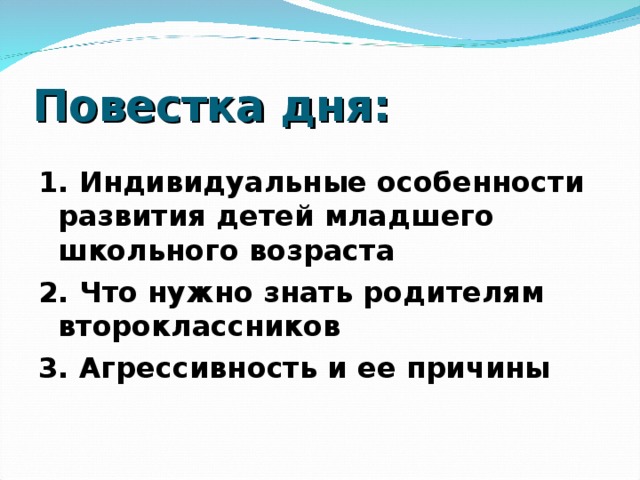 Повестка дня:

1. Индивидуальные особенности развития детей младшего школьного возраста

2. Что нужно знать родителям второклассников

3. Агрессивность и ее причины